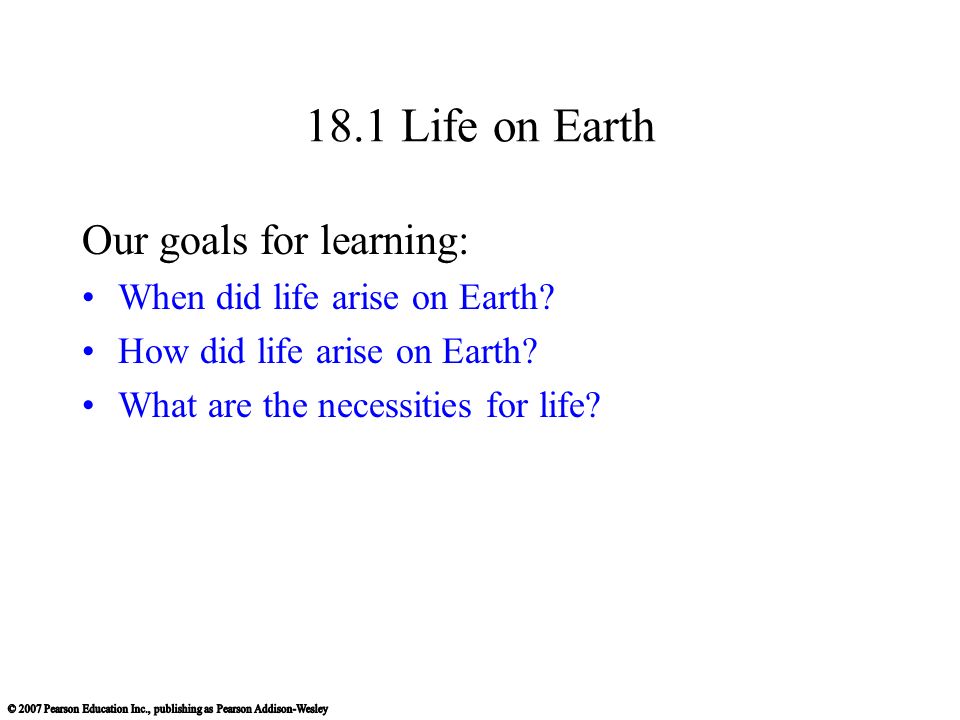 18.1 Life on Earth

Our goals for learning:

• When did life arise on Earth?
• How did life arise on Earth?
• What are the necessities for life?

© 2007 Pearson Education Inc., publishing as Pearson Addison-Wesley